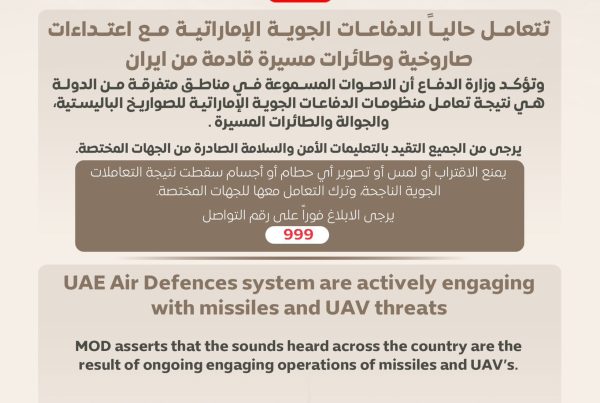 تتعامل حالياً الدفاعات الجوية الإماراتية مع اعتداءات صاروخية وطائرات مسيرة قادمة من ايران

وتؤكد وزارة الدفاع أن الاصوات المسموعة في مناطق متفرقة من الدولة هي نتيجة تعامل منظومات الدفاعات الجوية الإماراتية للصواريخ الباليستية، والجوالة والطائرات المسيرة .

يرجى من الجميع التقيد بالتعليمات الأمن والسلامة الصادرة من الجهات المختصة.

يمنع الاقتراب أو لمس أو تصوير أي حطام أو أجسام سقطت نتيجة التعاملات الجوية الناجحة، وترك التعامل معها للجهات المختصة.

يرجى الابلاغ فوراً على رقم التواصل

999

UAE Air Defences system are actively engaging with missiles and UAV threats

MOD asserts that the sounds heard across the country are the result of ongoing engaging operations of missiles and UAV's.